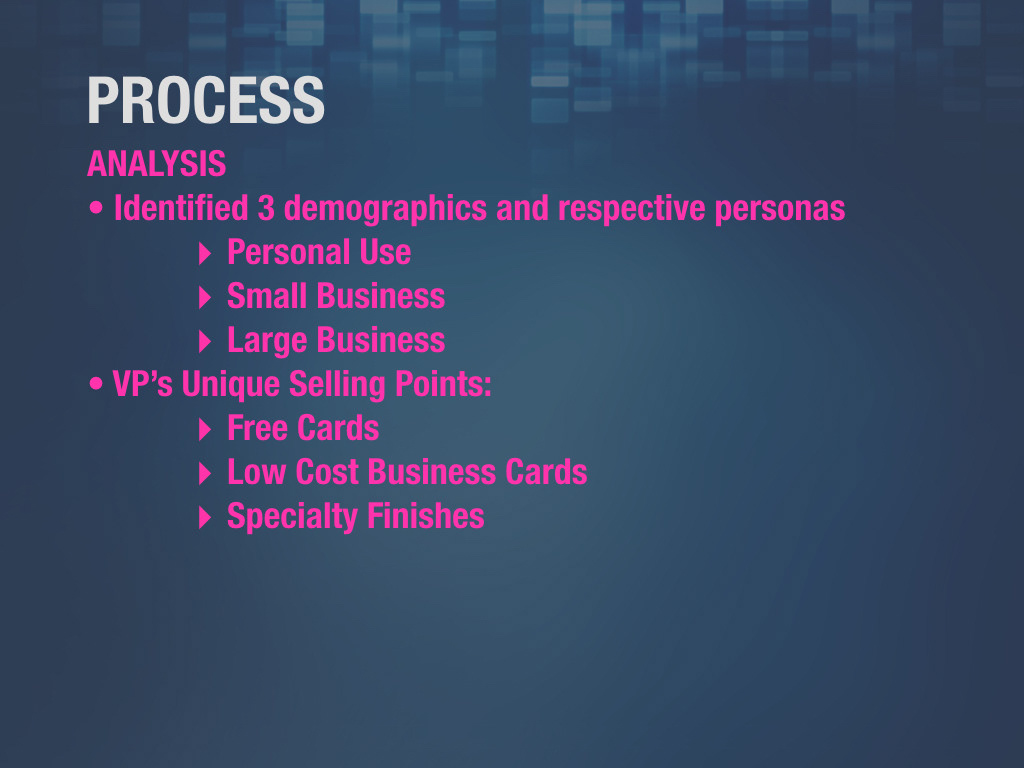 PROCESS

ANALYSIS

• Identified 3 demographics and respective personas
  ‣ Personal Use
  ‣ Small Business
  ‣ Large Business
• VP's Unique Selling Points:
  ‣ Free Cards
  ‣ Low Cost Business Cards
  ‣ Specialty Finishes